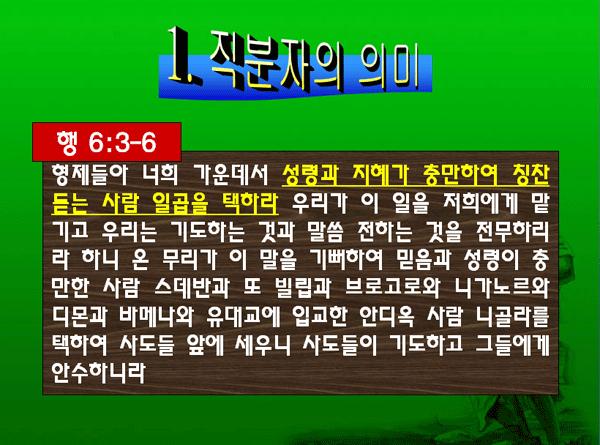 1. 직분자의 의미

행 6:3-6

형제들아 너희 가운데서 성령과 지혜가 충만하여 칭찬 듣는 사람 일곱을 택하라 우리가 이 일을 저희에게 맡기고 우리는 기도하는 것과 말씀 전하는 것을 전무하리라 하니 온 무리가 이 말을 기뻐하여 믿음과 성령이 충만한 사람 스데반과 또 빌립과 브로고로와 니가노르와 디몬과 바메나와 유대교에 입교한 안디옥 사람 니골라를 택하여 사도들 앞에 세우니 사도들이 기도하고 그들에게 안수하니라